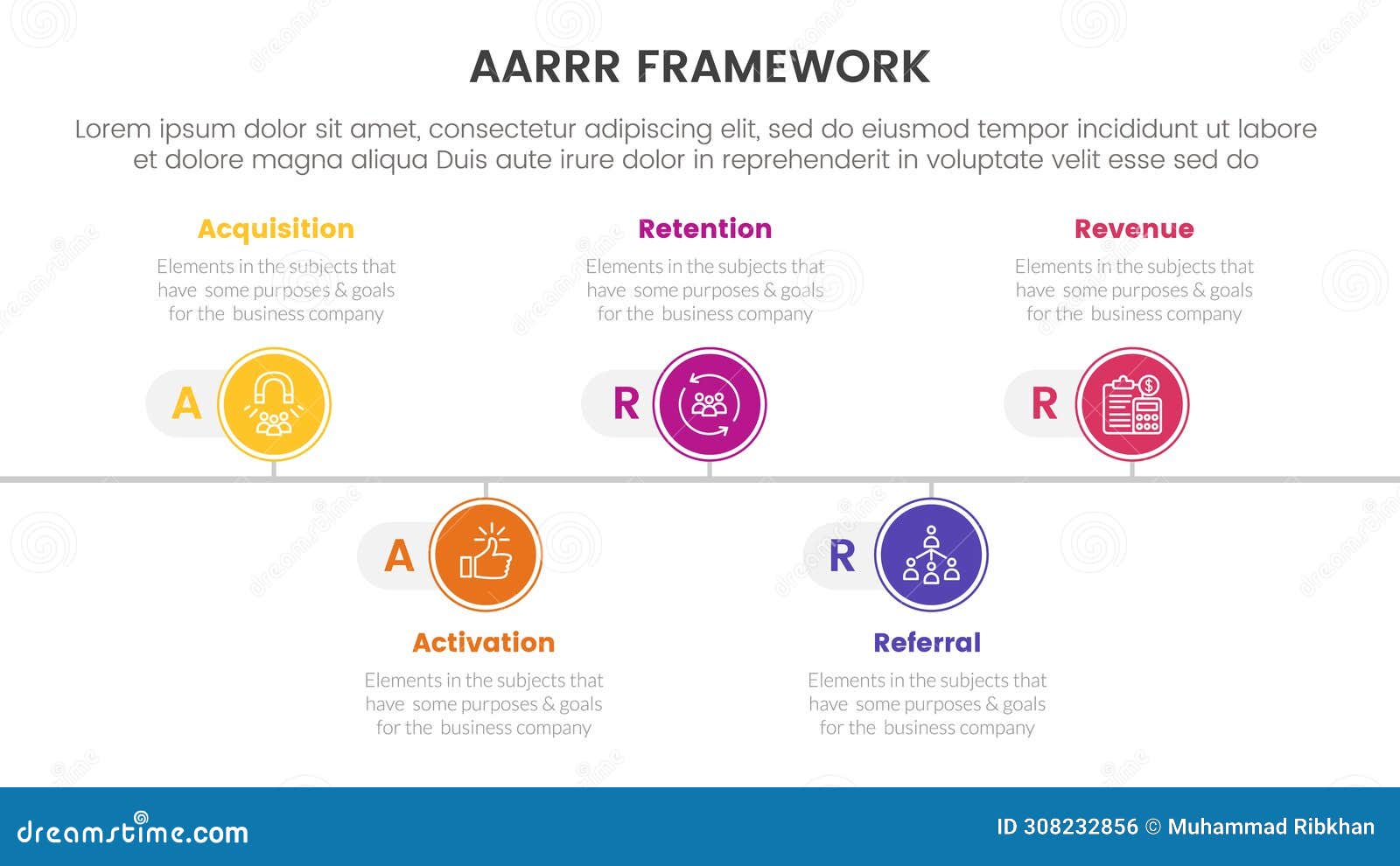 AARRR FRAMEWORK

Lorem ipsum dolor sit amet, consectetur adipiscing elit, sed do eiusmod tempor incididunt ut labore et dolore magna aliqua Duis aute irure dolor in reprehenderit in voluptate velit esse sed do

Acquisition
Elements in the subjects that have some purposes & goals for the business company

A

Retention
Elements in the subjects that have some purposes & goals for the business company

R

Revenue
Elements in the subjects that have some purposes & goals for the business company

R

A

Activation
Elements in the subjects that have some purposes & goals for the business company

R

Referral
Elements in the subjects that have some purposes & goals for the business company

dreamstime.com

ID 308232856 © Muhammad Ribkhan